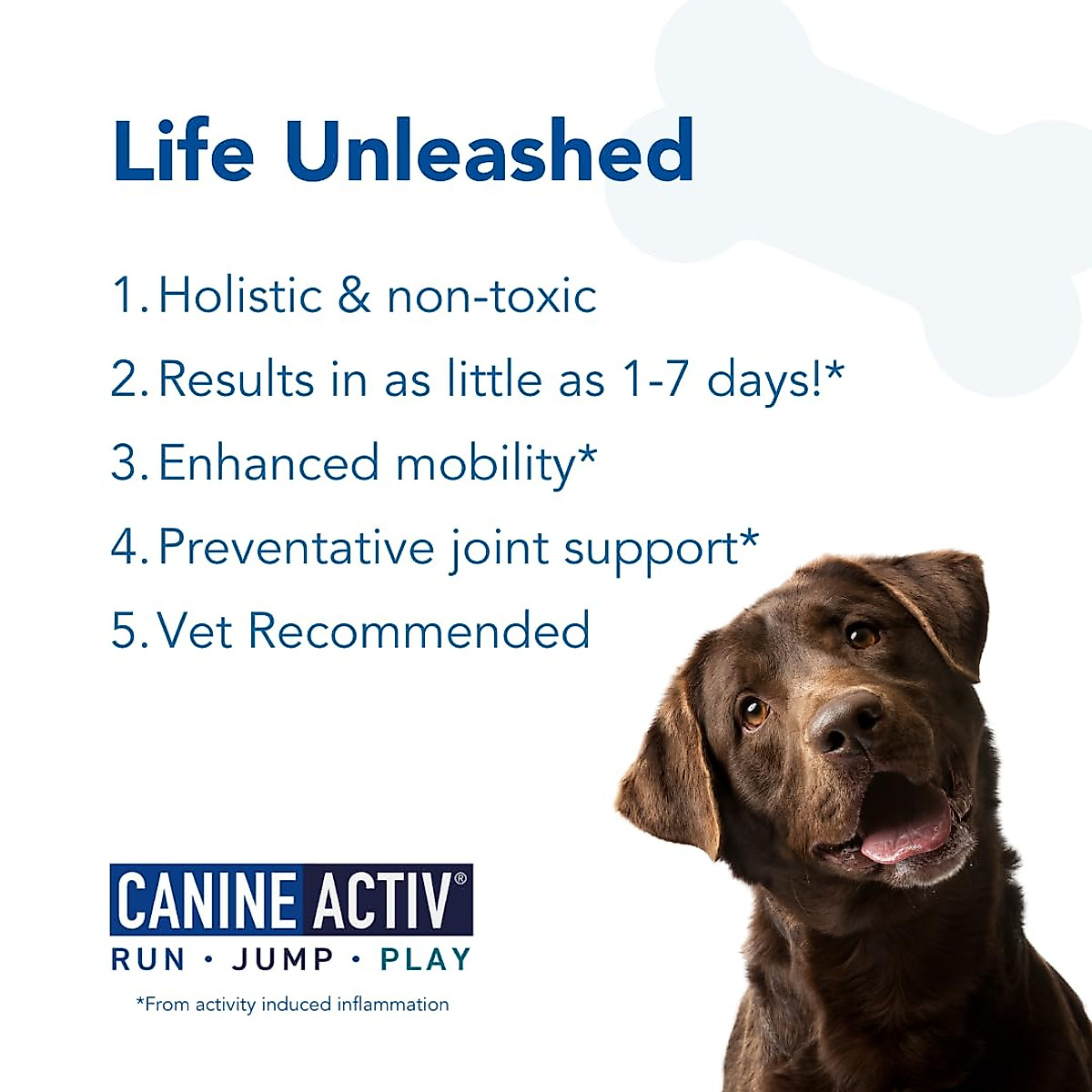 Life Unleashed

1. Holistic & non-toxic
2. Results in as little as 1-7 days!*
3. Enhanced mobility*
4. Preventative joint support*
5. Vet Recommended

CANINE ACTIV®
RUN · JUMP · PLAY

*From activity induced inflammation